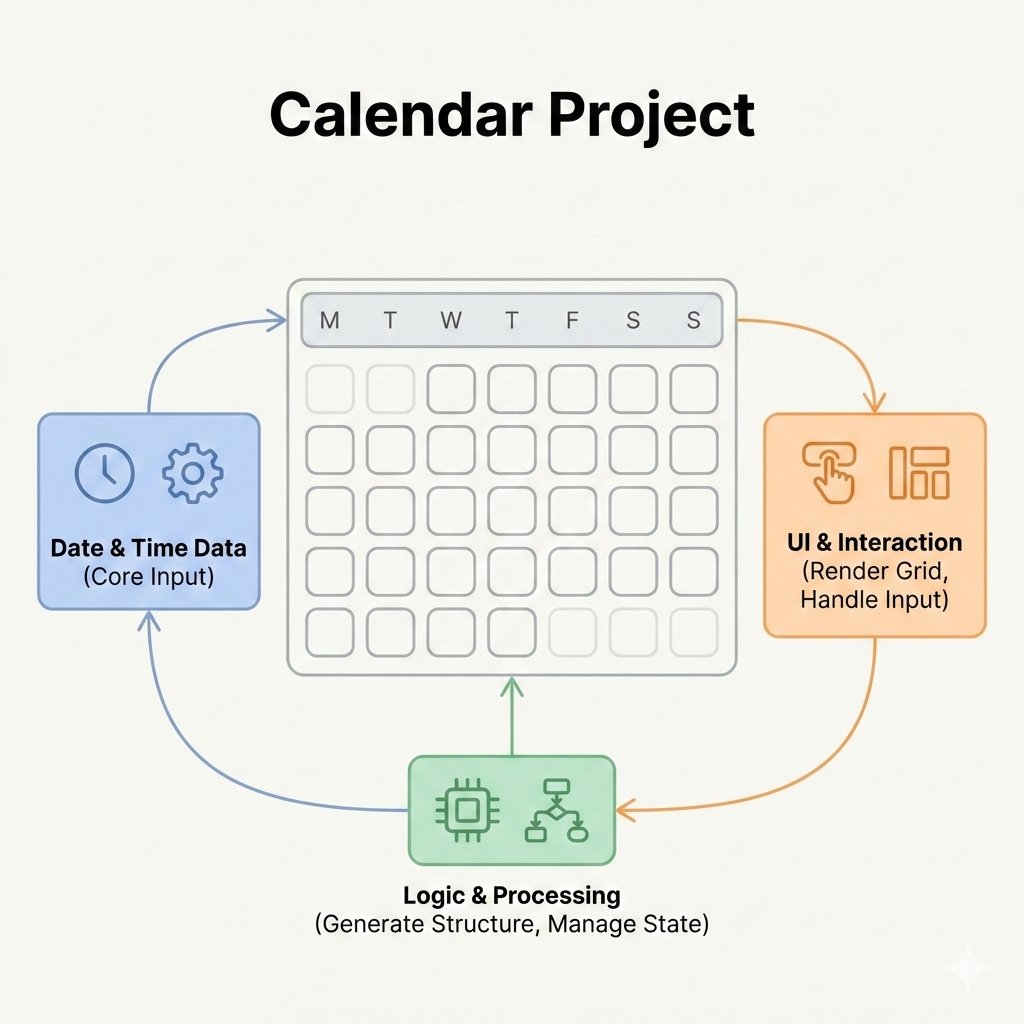 Calendar Project

M T W T F S S

Date & Time Data
(Core Input)

UI & Interaction
(Render Grid, Handle Input)

Logic & Processing
(Generate Structure, Manage State)